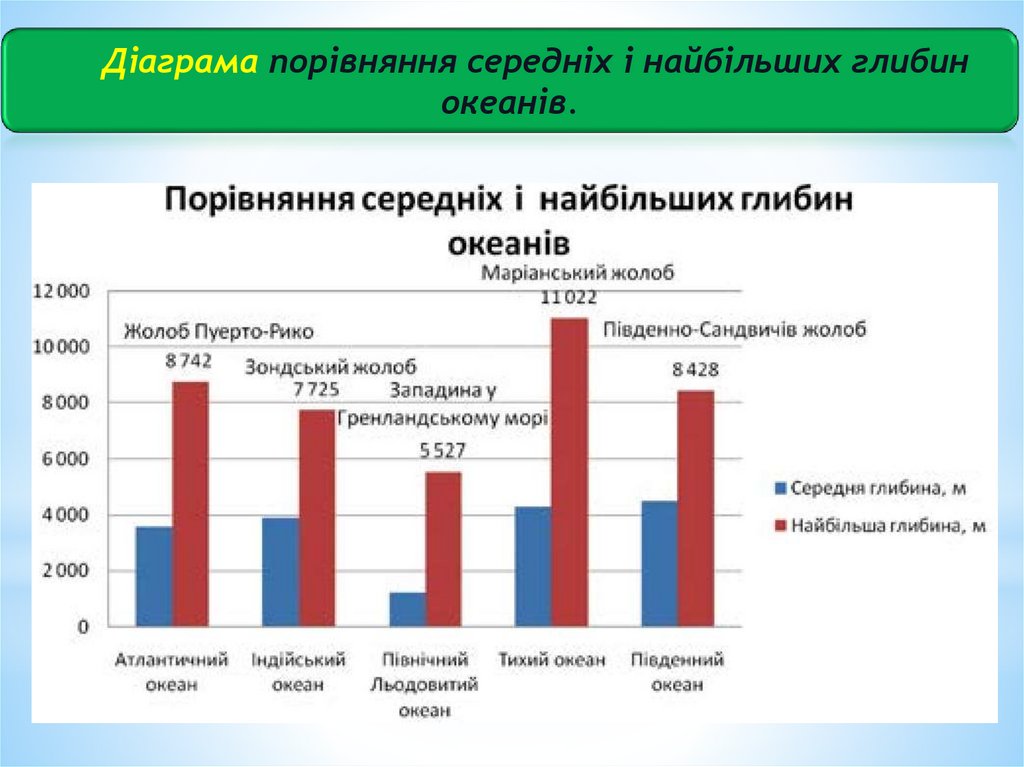 Діаграма порівняння середніх і найбільших глибин океанів.

Порівняння середніх і найбільших глибин океанів

12 000
10 000
8 000
6 000
4 000
2 000
0

Жолоб Пуерто-Рико
8 742
Зондський жолоб
7 725
Западина у Гренландському морі
5 527
Маріанський жолоб
11 022
Південно-Сандвичів жолоб
8 428

Атлантичний океан
Індійський океан
Північний Льодовитий океан
Тихий океан
Південний океан

Середня глибина, м
Найбільша глибина, м